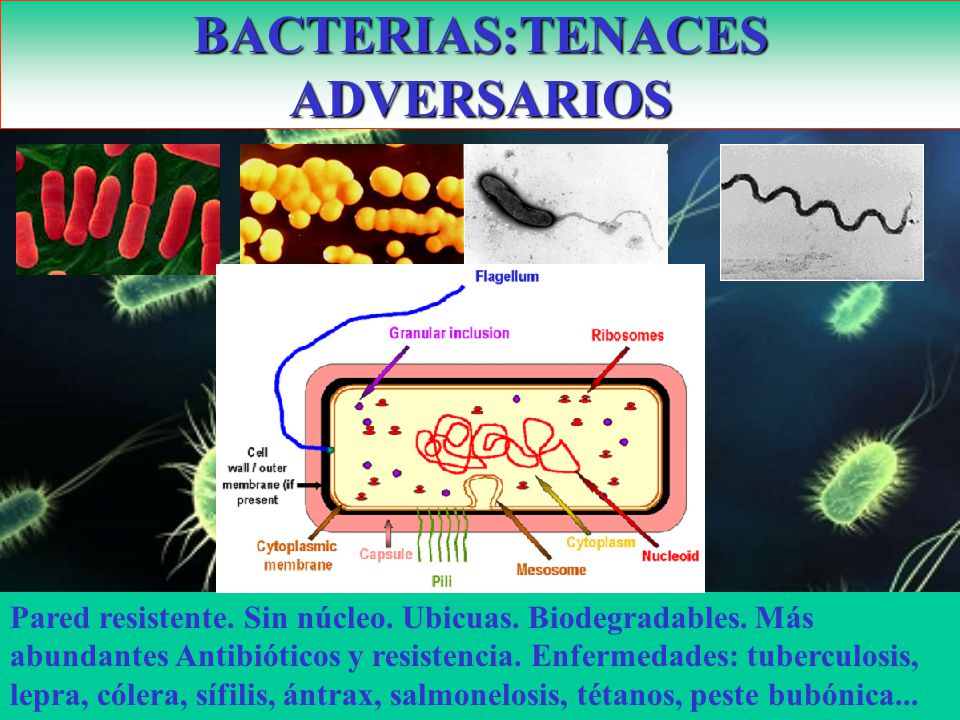 BACTERIAS:TENACES ADVERSARIOS

Flagellum
Granular inclusion
Ribosomes
Cell wall / outer membrane (if present
Cytoplasmic membrane
Capsule
Pili
Mesosome
Cytoplasm
Nucleoid

Pared resistente. Sin núcleo. Ubicuas. Biodegradables. Más abundantes Antibióticos y resistencia. Enfermedades: tuberculosis, lepra, cólera, sífilis, ántrax, salmonelosis, tétanos, peste bubónica...